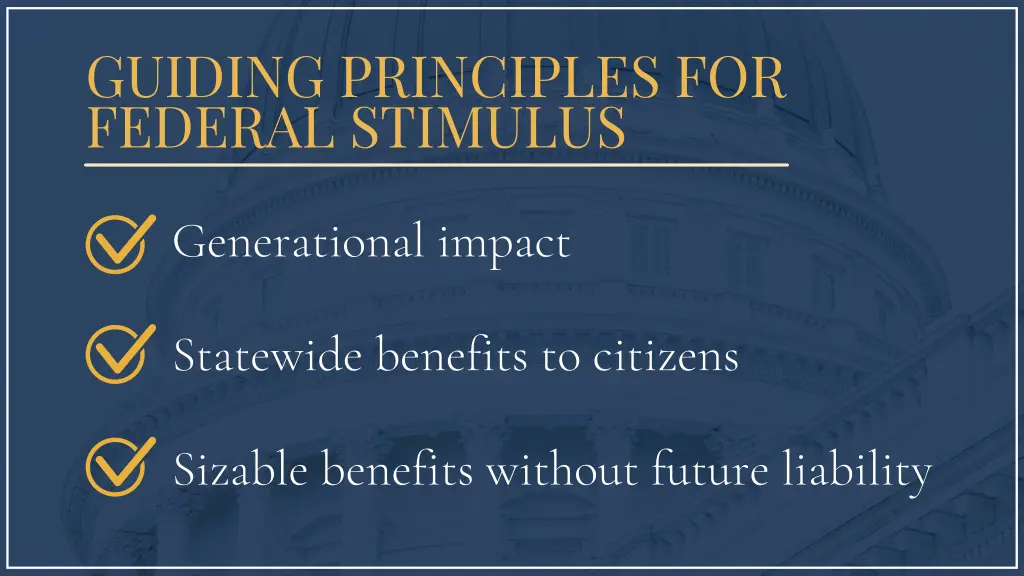 GUIDING PRINCIPLES FOR FEDERAL STIMULUS

Generational impact

Statewide benefits to citizens

Sizable benefits without future liability